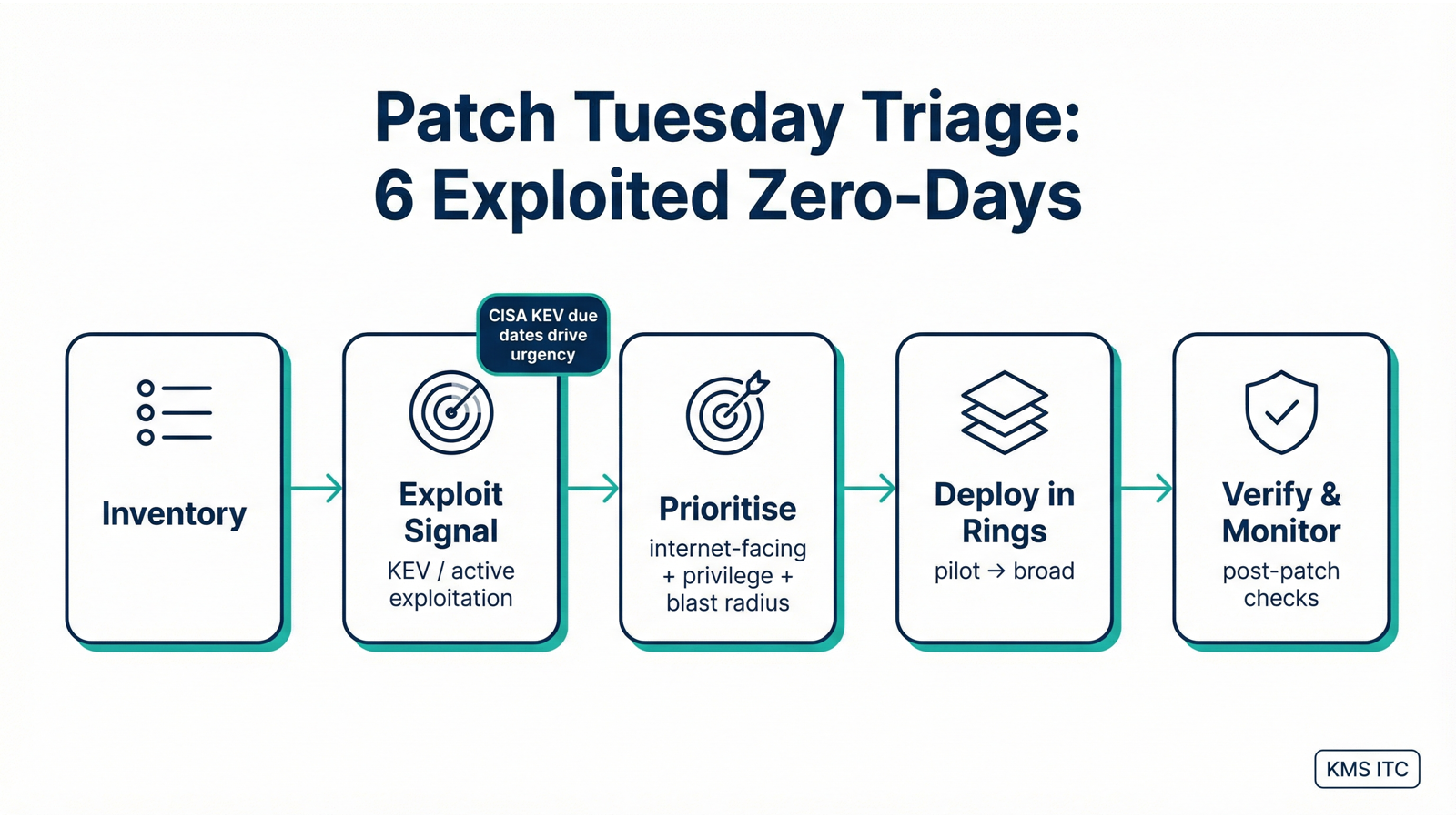 Patch Tuesday Triage:
6 Exploited Zero-Days

Inventory

CISA KEV due dates drive urgency

Exploit Signal
KEV / active exploitation

Prioritise
internet-facing + privilege + blast radius

Deploy in Rings
pilot → broad

Verify & Monitor
post-patch checks

KMS ITC